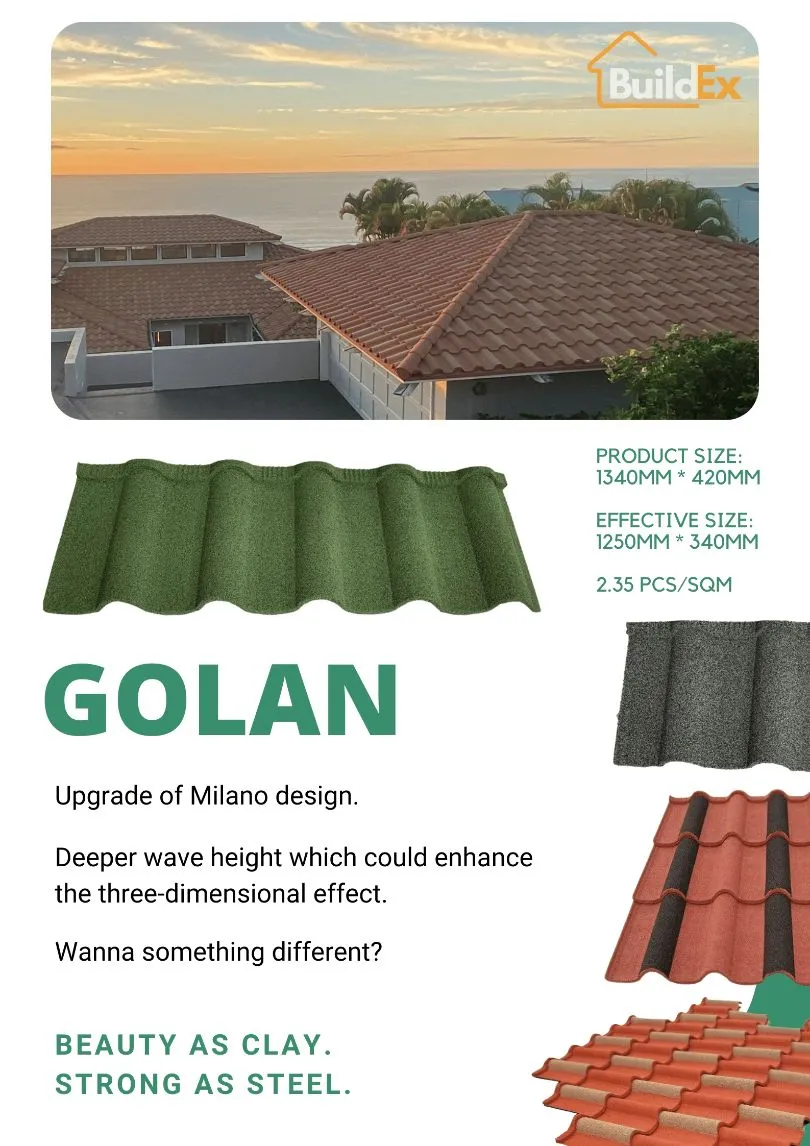 BuildEx

PRODUCT SIZE:
1340MM * 420MM

EFFECTIVE SIZE:
1250MM * 340MM

2.35 PCS/SQM

GOLAN

Upgrade of Milano design.

Deeper wave height which could enhance the three-dimensional effect.

Wanna something different?

BEAUTY AS CLAY.
STRONG AS STEEL.